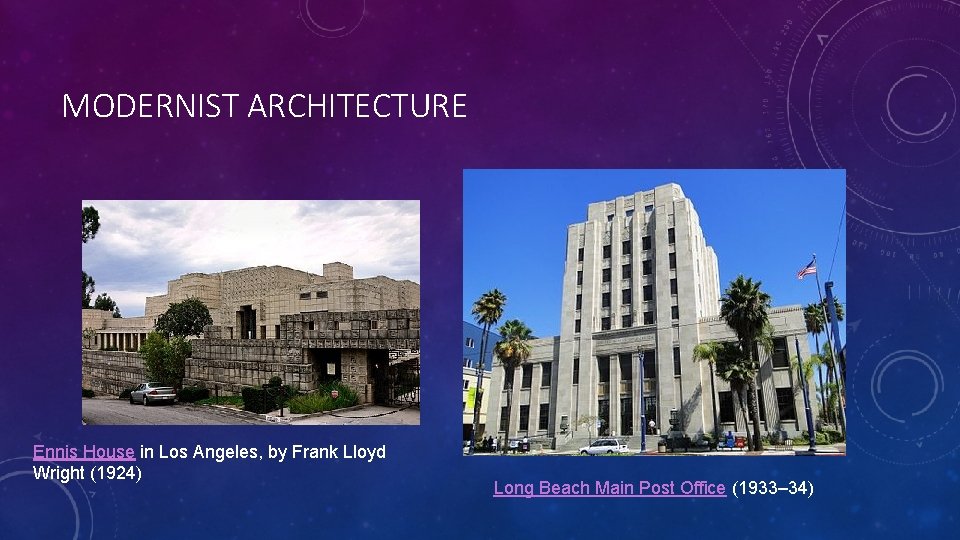 MODERNIST ARCHITECTURE

Ennis House in Los Angeles, by Frank Lloyd Wright (1924)

Long Beach Main Post Office (1933–34)